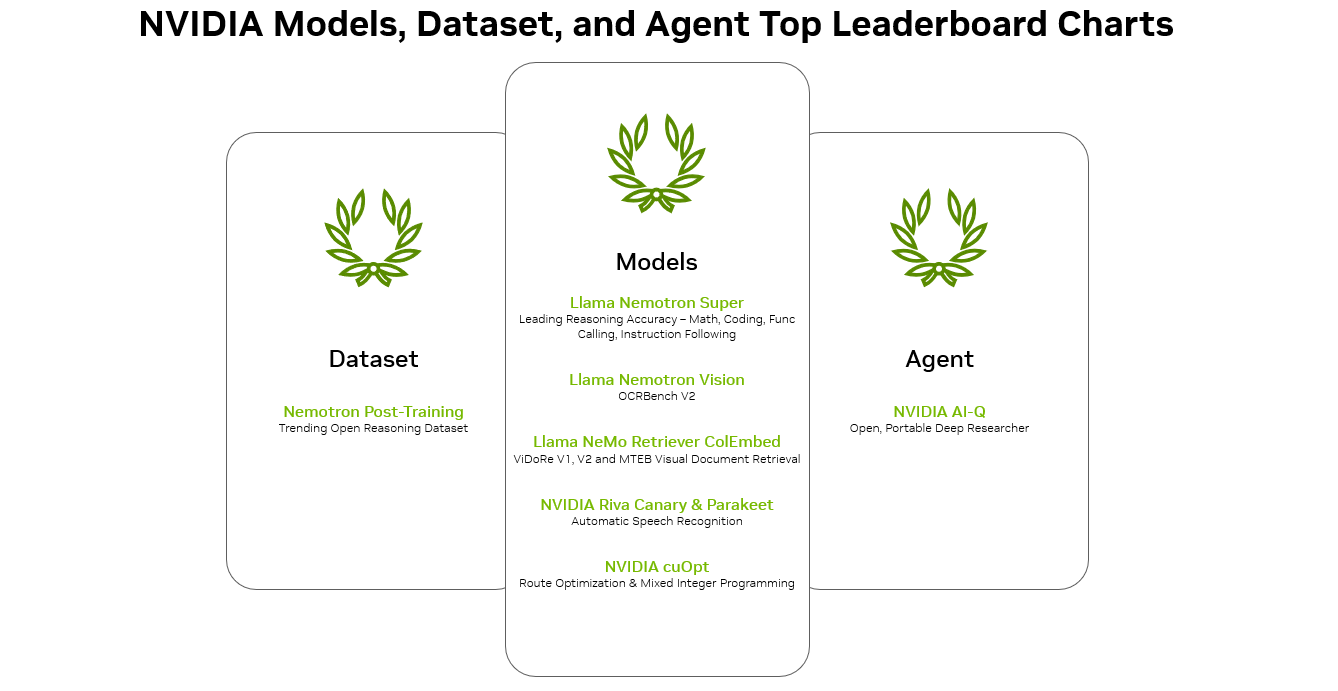 NVIDIA Models, Dataset, and Agent Top Leaderboard Charts

Dataset

Nemotron Post-Training
Trending Open Reasoning Dataset

Models

Llama Nemotron Super
Leading Reasoning Accuracy – Math, Coding, Func Calling, Instruction Following

Llama Nemotron Vision
OCRBench V2

Llama NeMo Retriever ColEmbed
ViDoRe V1, V2 and MTEB Visual Document Retrieval

NVIDIA Riva Canary & Parakeet
Automatic Speech Recognition

NVIDIA cuOpt
Route Optimization & Mixed Integer Programming

Agent

NVIDIA AI-Q
Open, Portable Deep Researcher